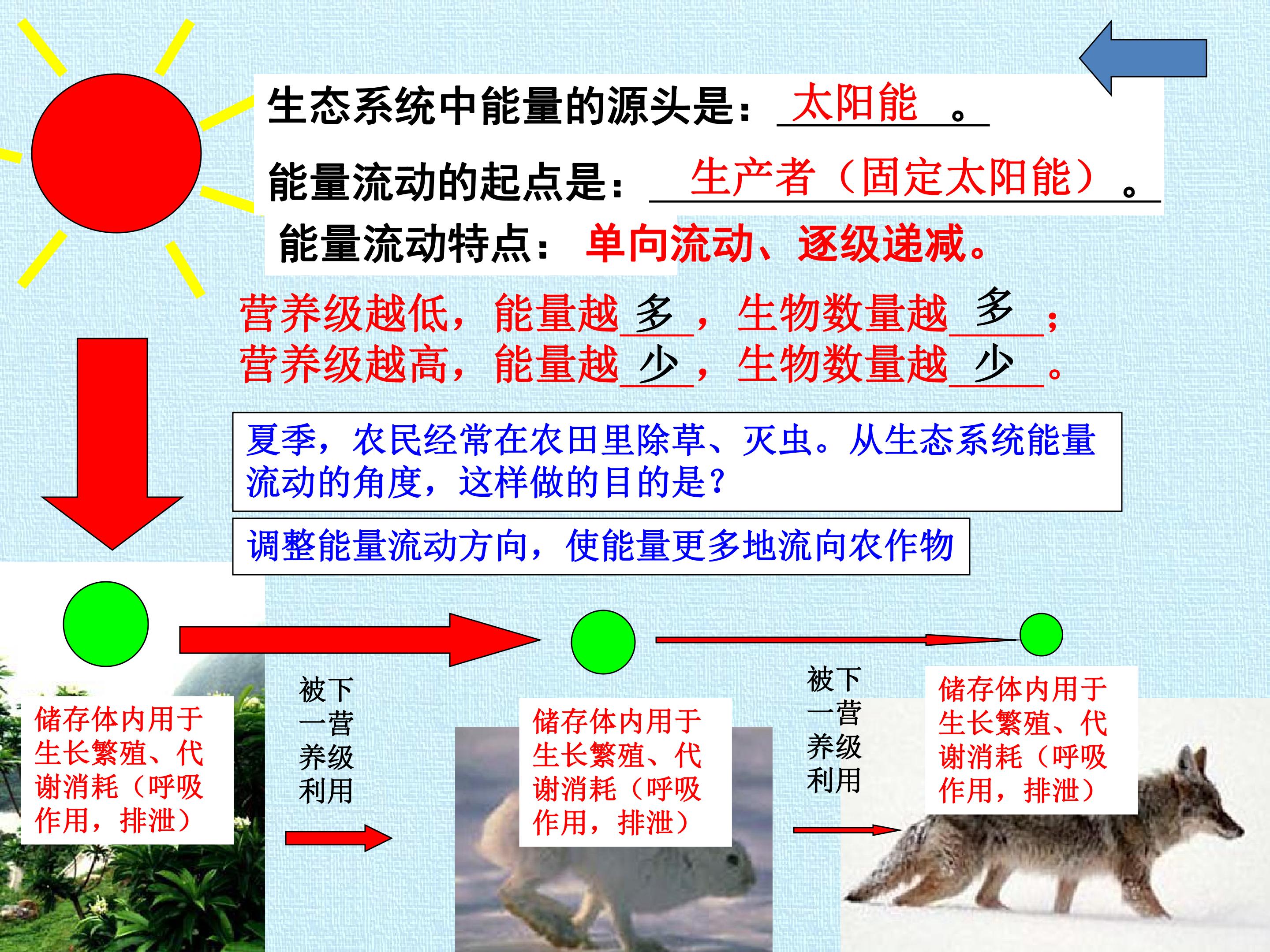 生态系统中能量的源头是：太阳能。

能量流动的起点是：生产者（固定太阳能）。

能量流动特点：单向流动、逐级递减。

营养级越低，能量越多，生物数量越多；
营养级越高，能量越少，生物数量越少。

夏季，农民经常在农田里除草、灭虫。从生态系统能量流动的角度，这样做的目的是？

调整能量流动方向，使能量更多地流向农作物

储存体内用于生长繁殖、代谢消耗（呼吸作用，排泄）

被下一营养级利用

储存体内用于生长繁殖、代谢消耗（呼吸作用，排泄）

被下一营养级利用

储存体内用于生长繁殖、代谢消耗（呼吸作用，排泄）